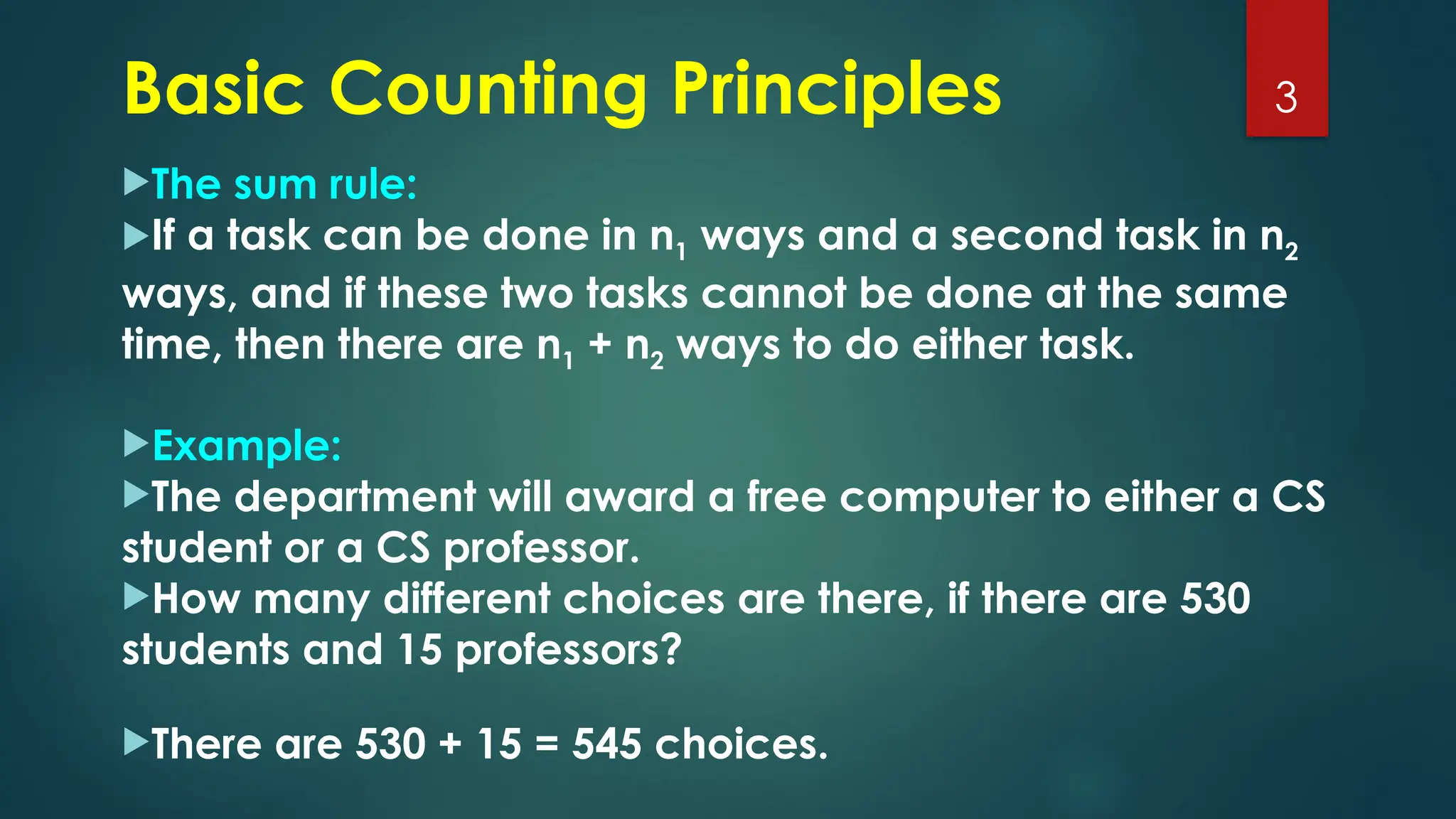 Basic Counting Principles

3

The sum rule:

If a task can be done in $n_1$ ways and a second task in $n_2$ ways, and if these two tasks cannot be done at the same time, then there are $n_1 + n_2$ ways to do either task.

Example:

The department will award a free computer to either a CS student or a CS professor.

How many different choices are there, if there are 530 students and 15 professors?

There are 530 + 15 = 545 choices.